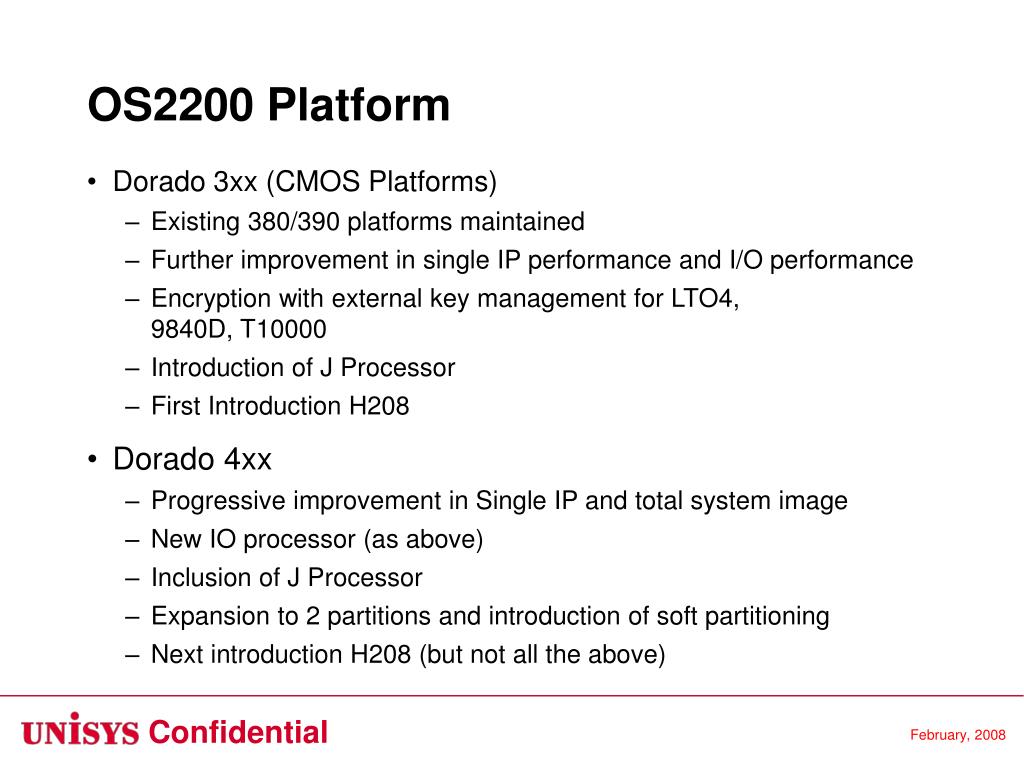 OS2200 Platform

• Dorado 3xx (CMOS Platforms)
– Existing 380/390 platforms maintained
– Further improvement in single IP performance and I/O performance
– Encryption with external key management for LTO4, 9840D, T10000
– Introduction of J Processor
– First Introduction H208

• Dorado 4xx
– Progressive improvement in Single IP and total system image
– New IO processor (as above)
– Inclusion of J Processor
– Expansion to 2 partitions and introduction of soft partitioning
– Next introduction H208 (but not all the above)

UNISYS Confidential

February, 2008